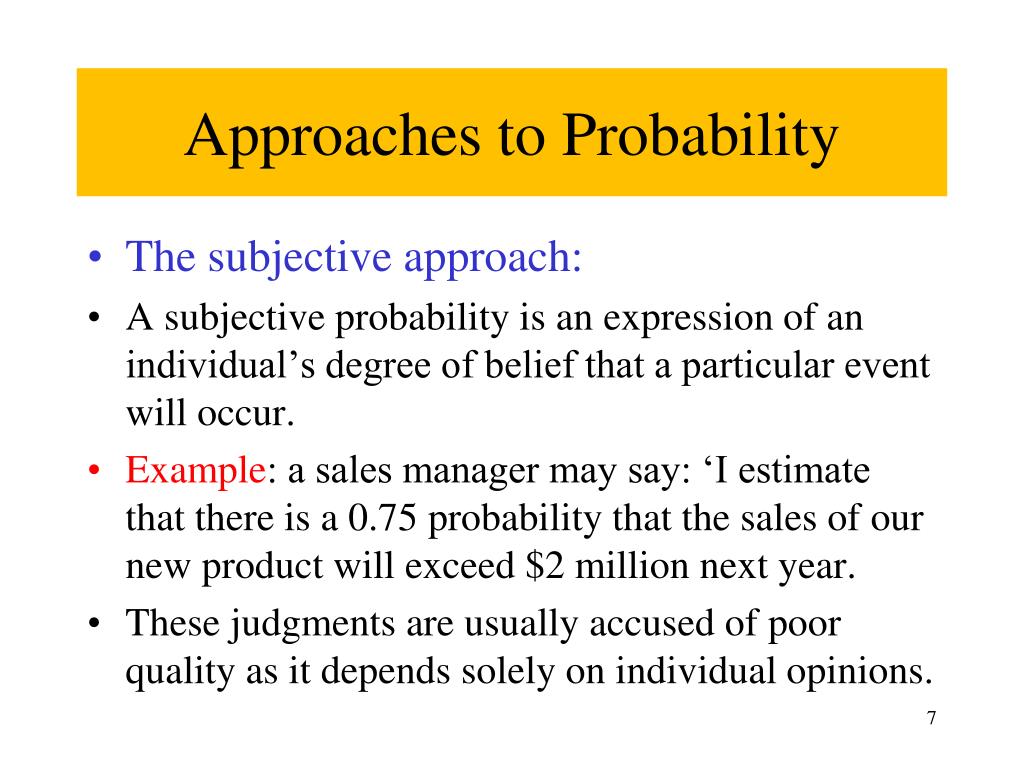 Approaches to Probability

• The subjective approach:
• A subjective probability is an expression of an individual’s degree of belief that a particular event will occur.
• Example: a sales manager may say: ‘I estimate that there is a 0.75 probability that the sales of our new product will exceed \$2 million next year.
• These judgments are usually accused of poor quality as it depends solely on individual opinions.

7